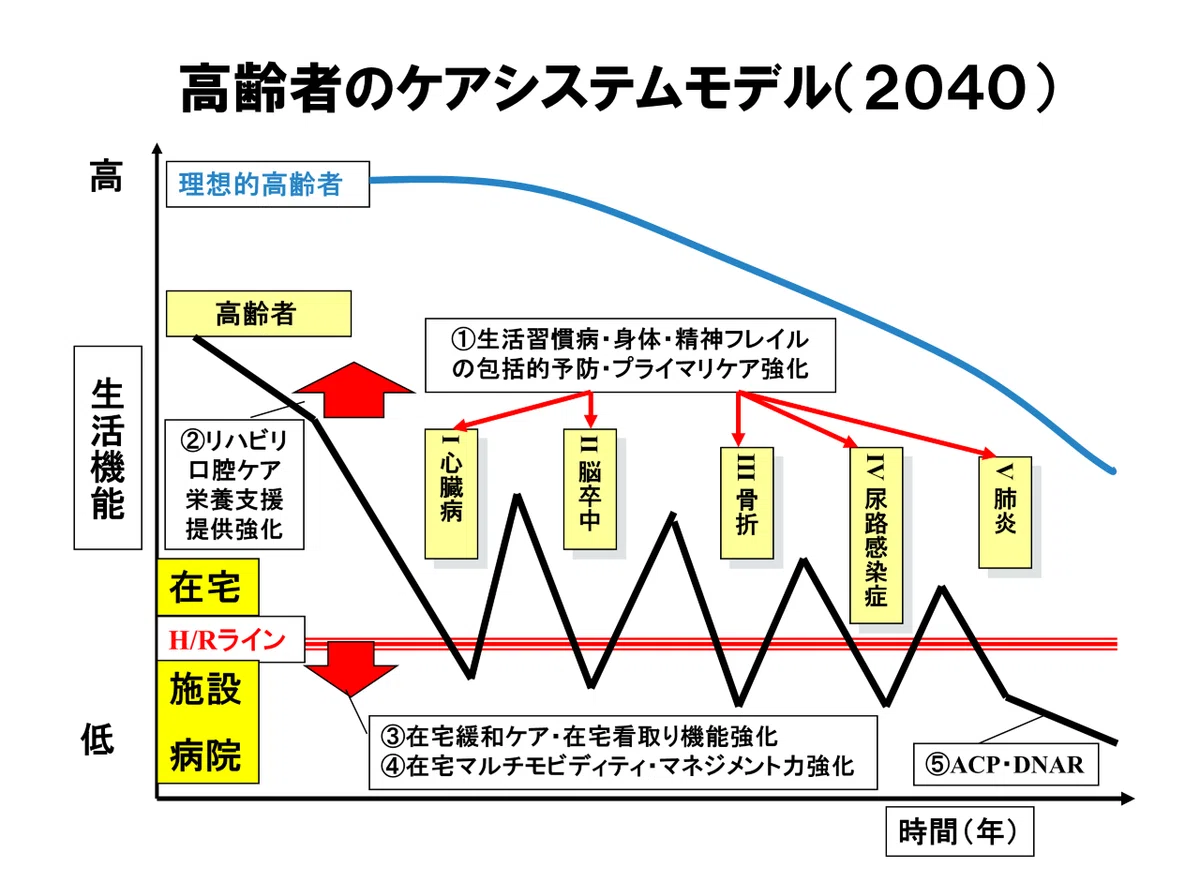 高齢者のケアシステムモデル（２０４０）

高

理想的高齢者

高齢者

生活機能

①生活習慣病・身体・精神フレイルの包括的予防・プライマリケア強化

②リハビリ
口腔ケア
栄養支援
提供強化

Ⅰ 心臓病

Ⅱ 脳卒中

Ⅲ 骨折

Ⅳ 尿路感染症

Ⅴ 肺炎

在宅

H/Rライン

施設

病院

低

③在宅緩和ケア・在宅看取り機能強化
④在宅マルチモビディティ・マネジメント力強化

⑤ACP・DNAR

時間（年）